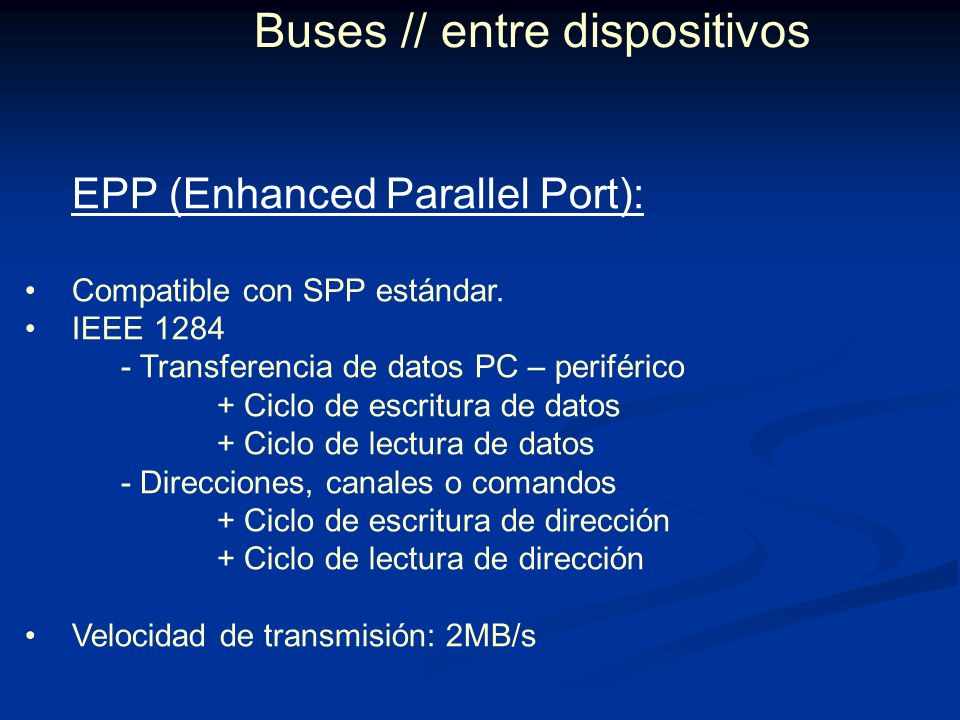 Buses // entre dispositivos

EPP (Enhanced Parallel Port):

• Compatible con SPP estándar.
• IEEE 1284
- Transferencia de datos PC – periférico
+ Ciclo de escritura de datos
+ Ciclo de lectura de datos
- Direcciones, canales o comandos
+ Ciclo de escritura de dirección
+ Ciclo de lectura de dirección

• Velocidad de transmisión: 2MB/s